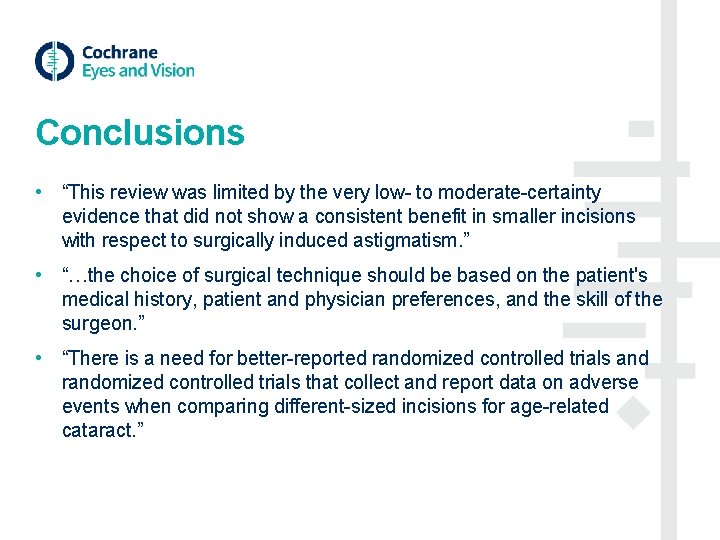 Cochrane
Eyes and Vision

Conclusions

• “This review was limited by the very low- to moderate-certainty evidence that did not show a consistent benefit in smaller incisions with respect to surgically induced astigmatism.”

• “…the choice of surgical technique should be based on the patient's medical history, patient and physician preferences, and the skill of the surgeon.”

• “There is a need for better-reported randomized controlled trials and randomized controlled trials that collect and report data on adverse events when comparing different-sized incisions for age-related cataract.”